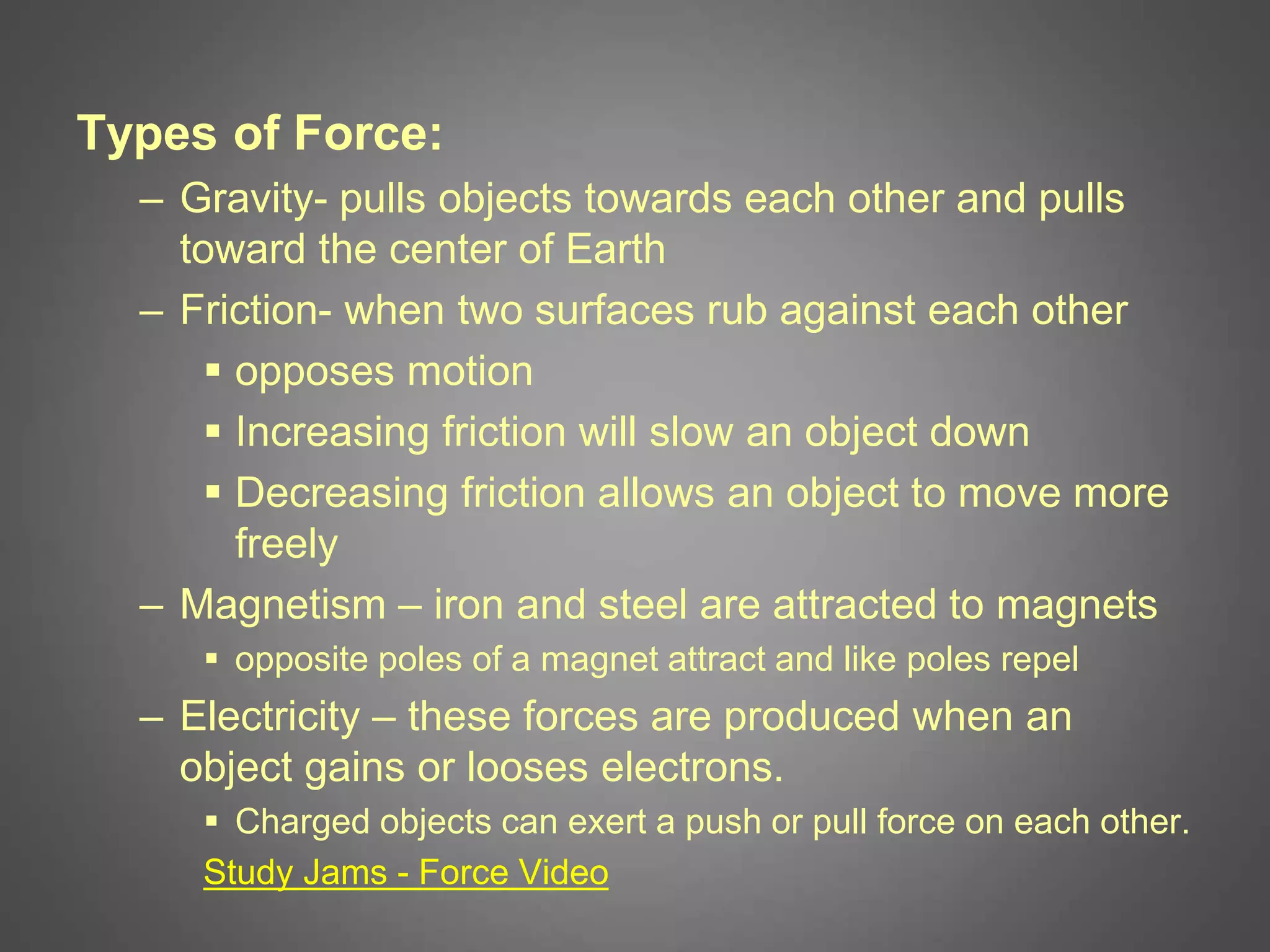 Types of Force:

– Gravity- pulls objects towards each other and pulls toward the center of Earth

– Friction- when two surfaces rub against each other

▪ opposes motion

▪ Increasing friction will slow an object down

▪ Decreasing friction allows an object to move more freely

– Magnetism – iron and steel are attracted to magnets

▪ opposite poles of a magnet attract and like poles repel

– Electricity – these forces are produced when an object gains or looses electrons.

▪ Charged objects can exert a push or pull force on each other.

Study Jams - Force Video